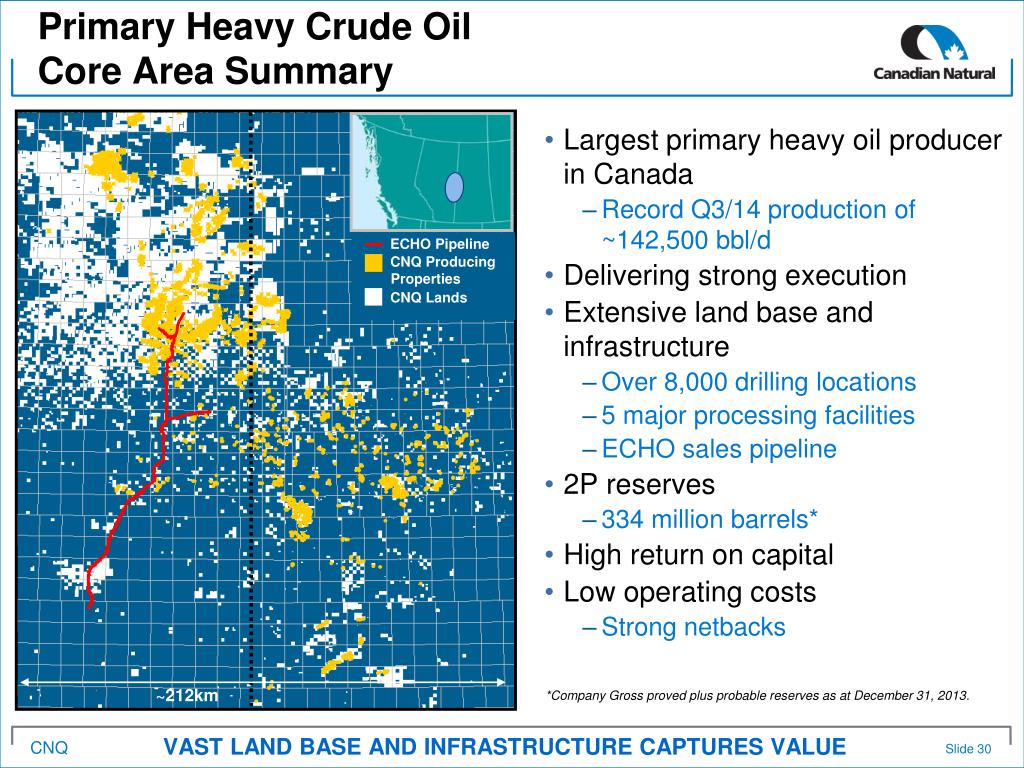 Primary Heavy Crude Oil
Core Area Summary

Canadian Natural

ECHO Pipeline
CNQ Producing Properties
CNQ Lands

~212km

• Largest primary heavy oil producer in Canada
– Record Q3/14 production of ~142,500 bbl/d
• Delivering strong execution
• Extensive land base and infrastructure
– Over 8,000 drilling locations
– 5 major processing facilities
– ECHO sales pipeline
• 2P reserves
– 334 million barrels*
• High return on capital
• Low operating costs
– Strong netbacks

*Company Gross proved plus probable reserves as at December 31, 2013.

CNQ
VAST LAND BASE AND INFRASTRUCTURE CAPTURES VALUE
Slide 30